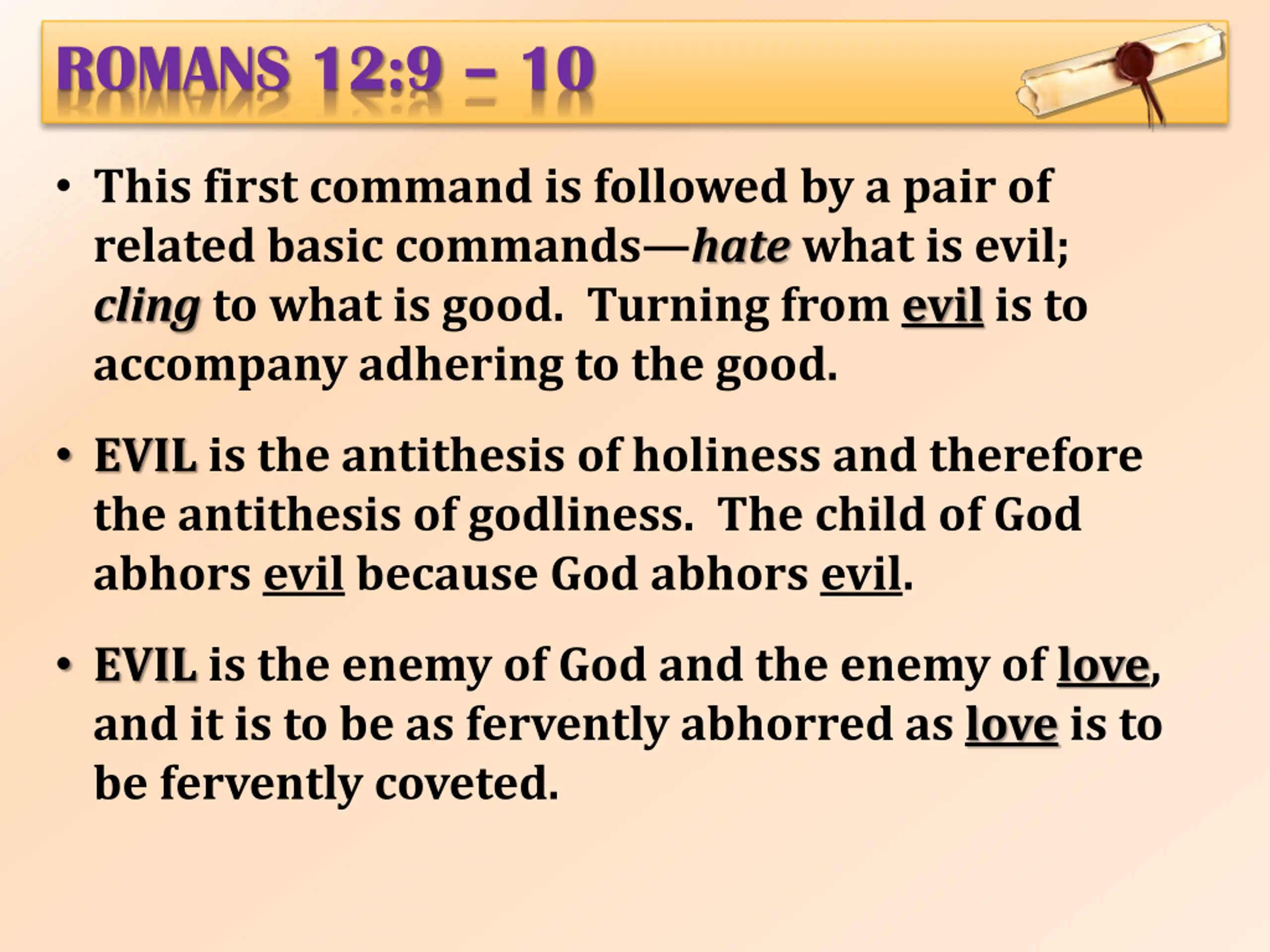 ROMANS 12:9 – 10

• This first command is followed by a pair of related basic commands—hate what is evil; cling to what is good. Turning from evil is to accompany adhering to the good.

• EVIL is the antithesis of holiness and therefore the antithesis of godliness. The child of God abhors evil because God abhors evil.

• EVIL is the enemy of God and the enemy of love, and it is to be as fervently abhorred as love is to be fervently coveted.